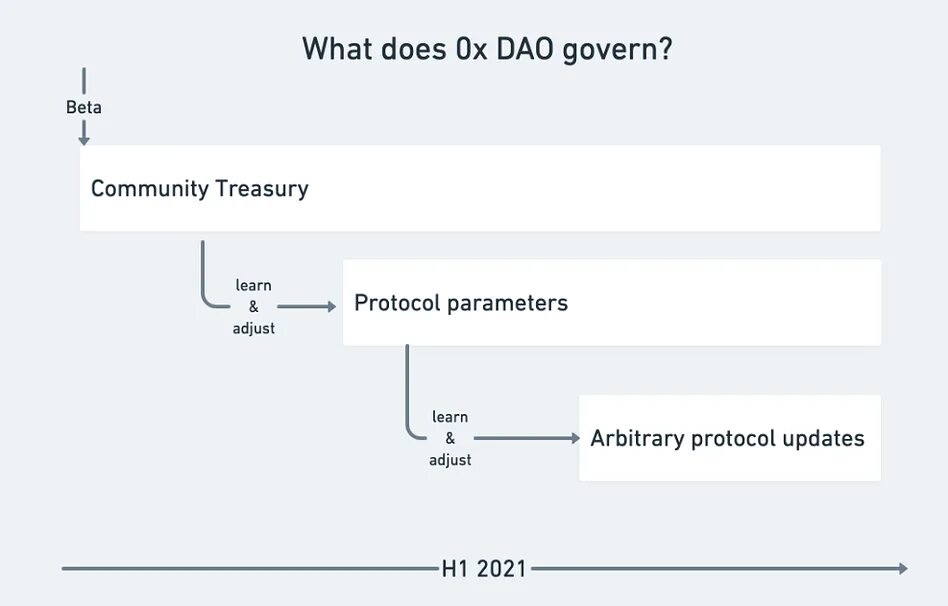 What does 0x DAO govern?

Beta

Community Treasury

learn
&
adjust

Protocol parameters

learn
&
adjust

Arbitrary protocol updates

H1 2021